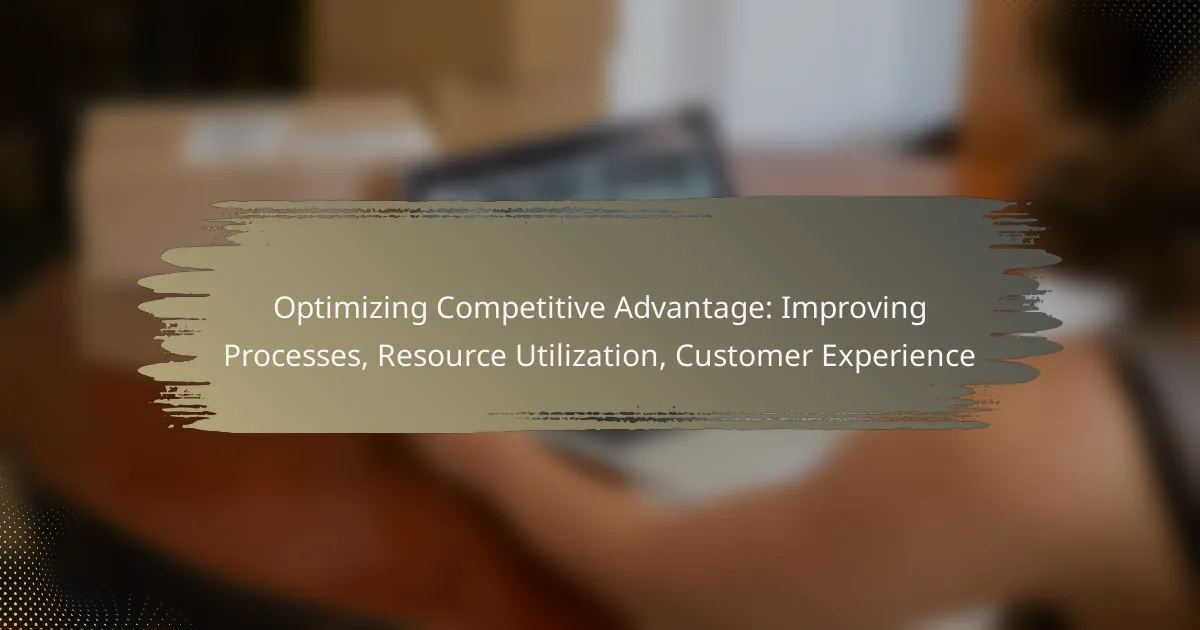 Optimizing Competitive Advantage: Improving Processes, Resource Utilization, Customer Experience